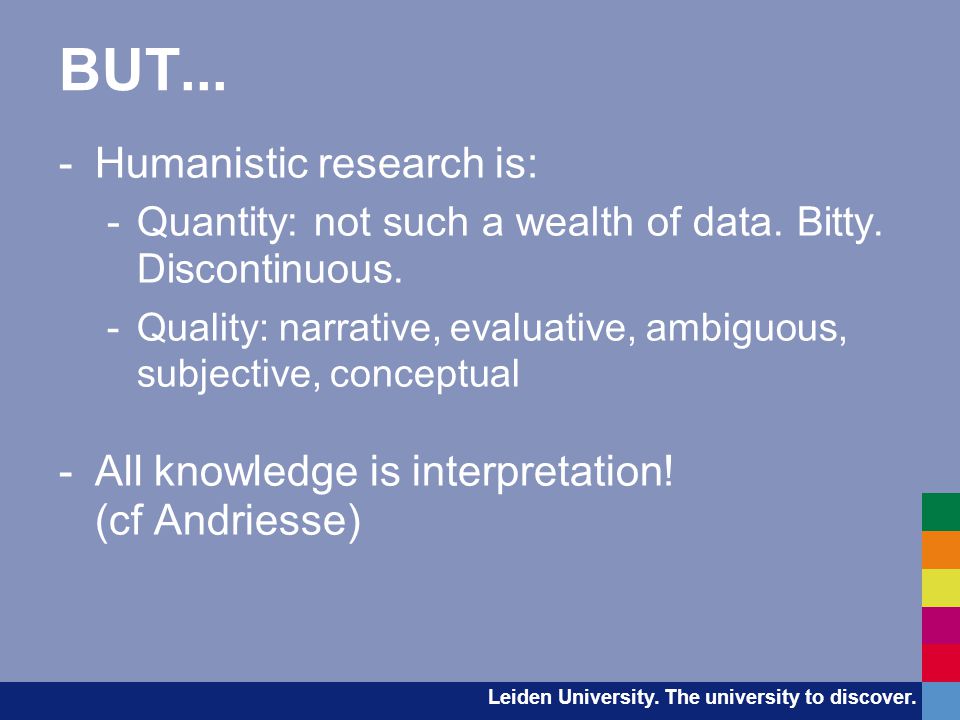 BUT...

- Humanistic research is:
  - Quantity: not such a wealth of data. Bitty. Discontinuous.
  - Quality: narrative, evaluative, ambiguous, subjective, conceptual

- All knowledge is interpretation! (cf Andriesse)

Leiden University. The university to discover.